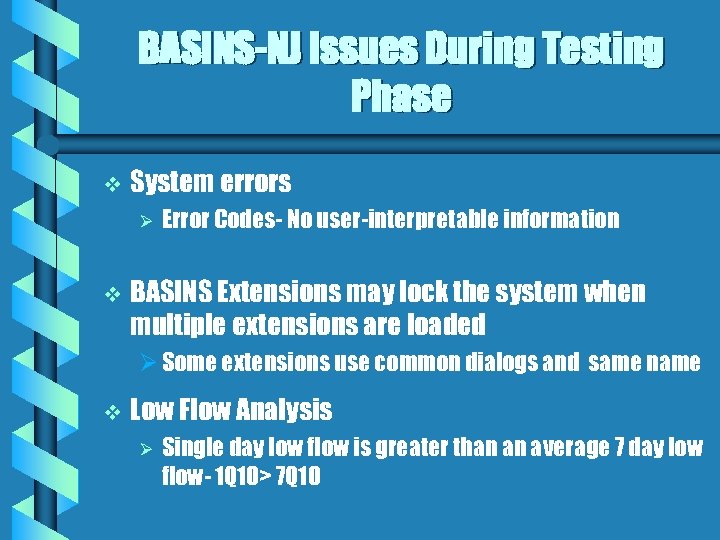 BASINS-NJ Issues During Testing Phase

❖ System errors

➢ Error Codes- No user-interpretable information

❖ BASINS Extensions may lock the system when multiple extensions are loaded

➢ Some extensions use common dialogs and same name

❖ Low Flow Analysis

➢ Single day low flow is greater than an average 7 day low flow - 1Q10> 7Q10